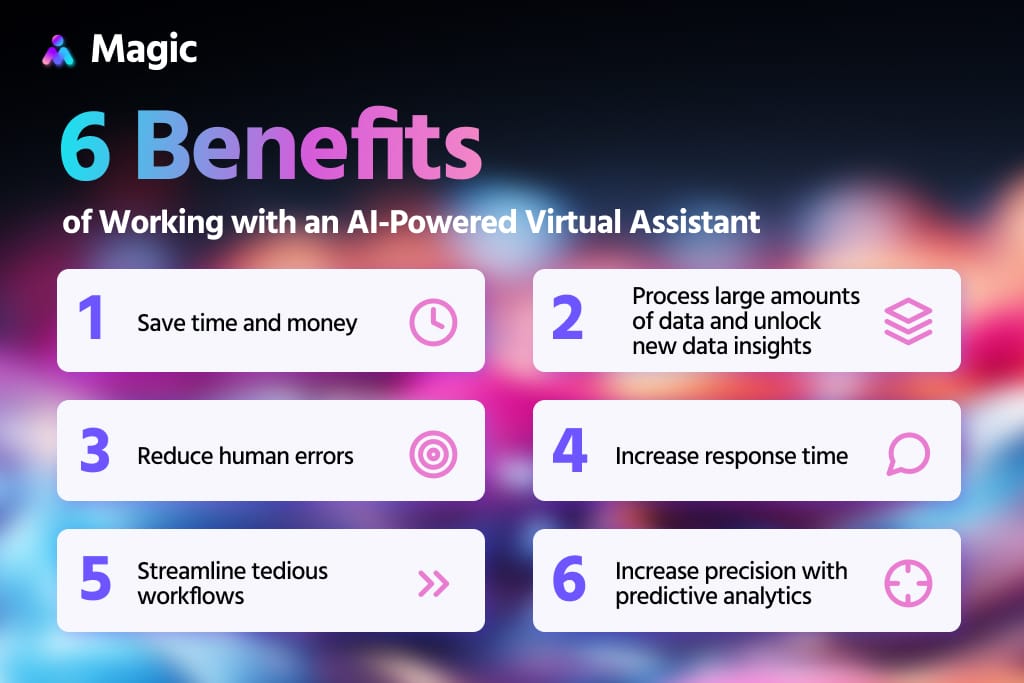 Magic

6 Benefits

of Working with an AI-Powered Virtual Assistant

1 Save time and money

2 Process large amounts of data and unlock new data insights

3 Reduce human errors

4 Increase response time

5 Streamline tedious workflows

6 Increase precision with predictive analytics